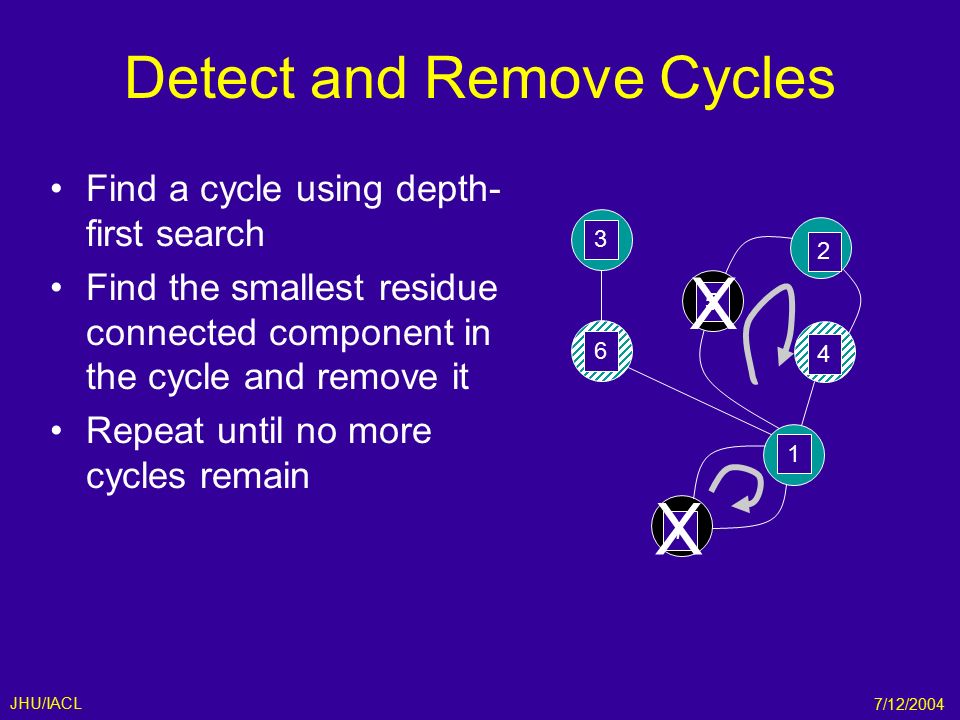 Detect and Remove Cycles

• Find a cycle using depth-first search
• Find the smallest residue connected component in the cycle and remove it
• Repeat until no more cycles remain

3
2
X
6
4
1
X

JHU/IACL
7/12/2004